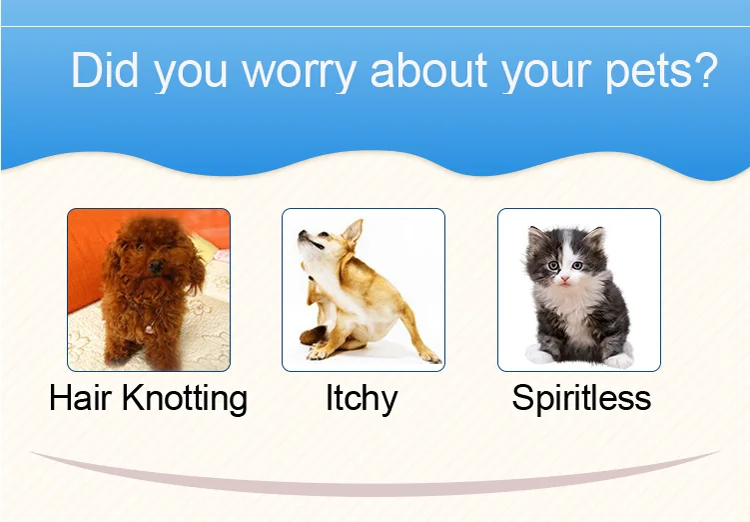 Did you worry about your pets?

Hair Knotting

Itchy

Spiritless